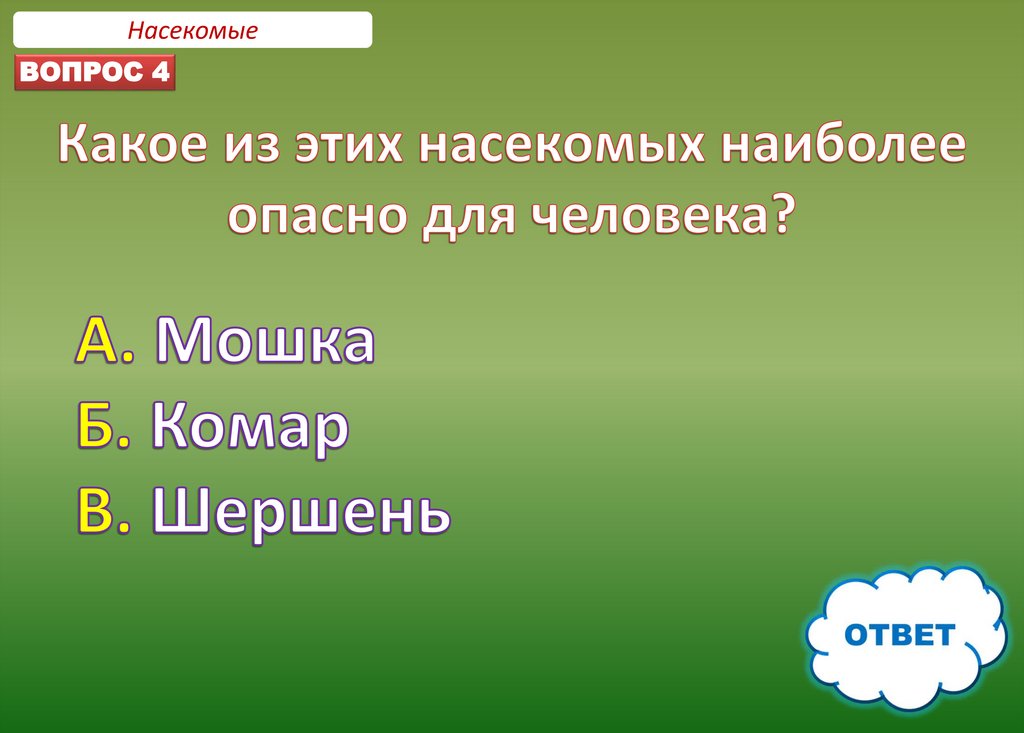 Насекомые

ВОПРОС 4

Какое из этих насекомых наиболее опасно для человека?

А. Мошка
Б. Комар
В. Шершень

ОТВЕТ